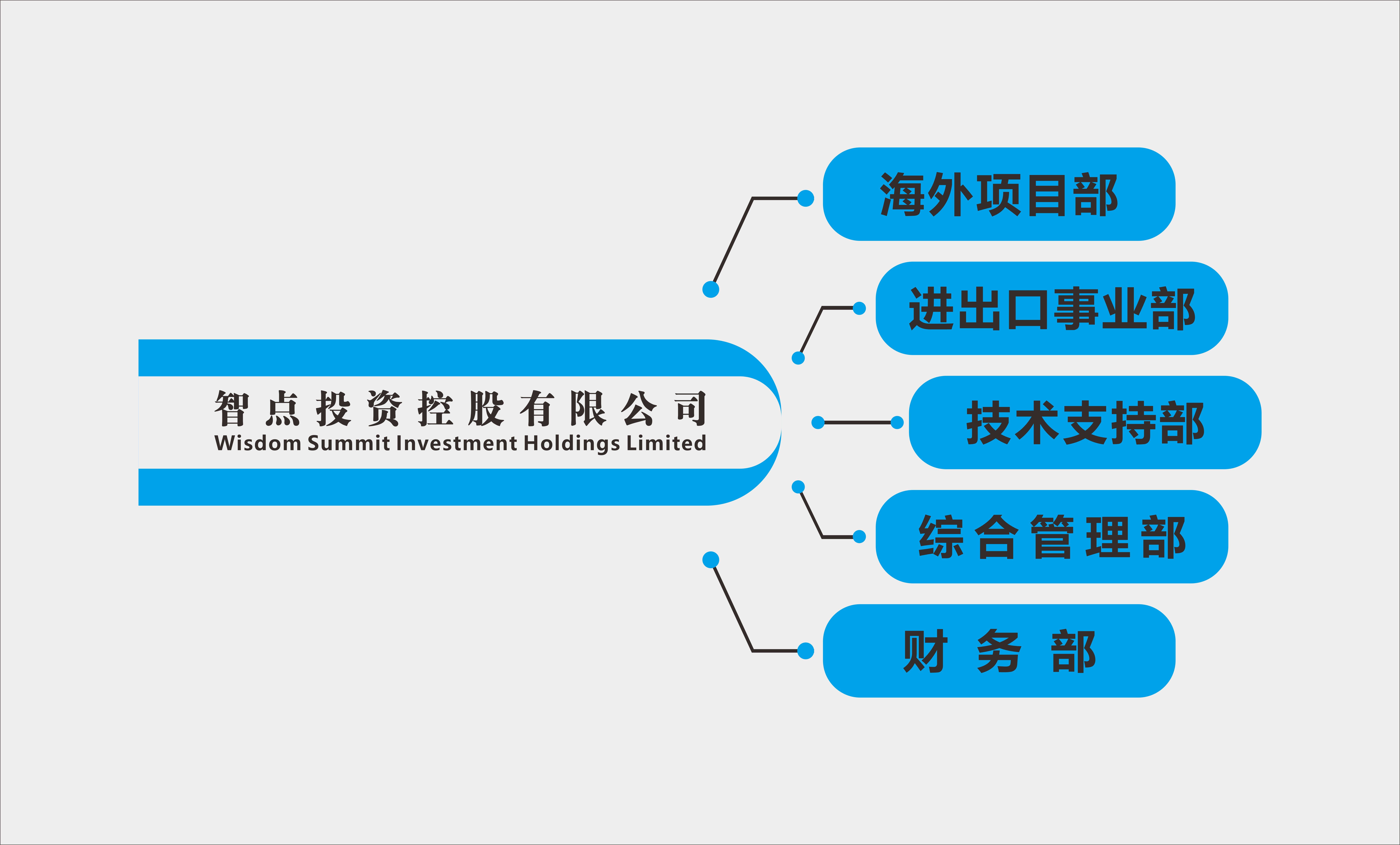 智点投资控股有限公司
Wisdom Summit Investment Holdings Limited

海外项目部

进出口事业部

技术支持部

综合管理部

财 务 部